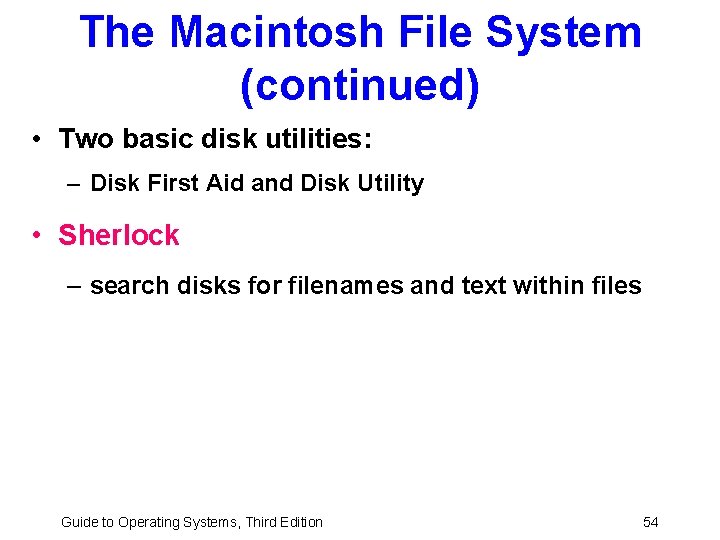 The Macintosh File System (continued)

• Two basic disk utilities:

– Disk First Aid and Disk Utility

• Sherlock

– search disks for filenames and text within files

Guide to Operating Systems, Third Edition

54